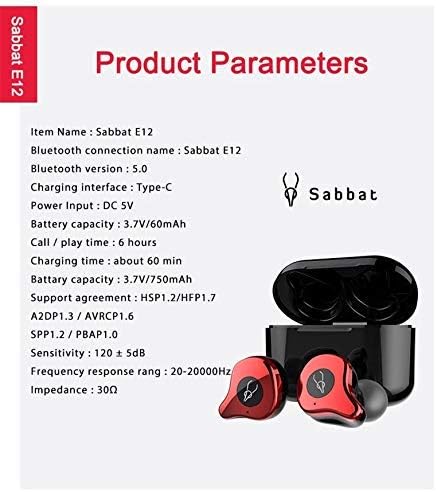 Sabbat E12

Product Parameters

Item Name : Sabbat E12
Bluetooth connection name : Sabbat E12
Bluetooth version : 5.0
Charging interface : Type-C
Power Input : DC 5V
Battery capacity : 3.7V/60mAh
Call / play time : 6 hours
Charging time : about 60 min
Battary capacity : 3.7V/750mAh
Support agreement : HSP1.2/HFP1.7
A2DP1.3 / AVRCP1.6
SPP1.2 / PBAP1.0
Sensitivity : 120 ± 5dB
Frequency response rang : 20-20000Hz
Impedance : 30Ω

Sabbat